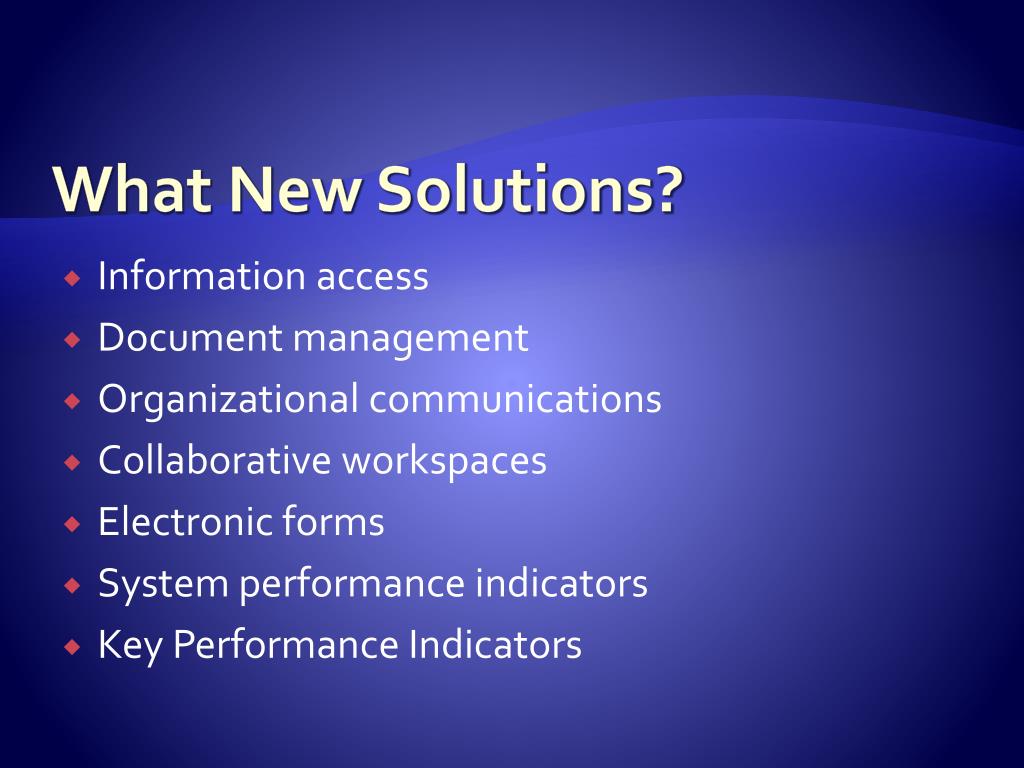 What New Solutions?

- Information access
- Document management
- Organizational communications
- Collaborative workspaces
- Electronic forms
- System performance indicators
- Key Performance Indicators